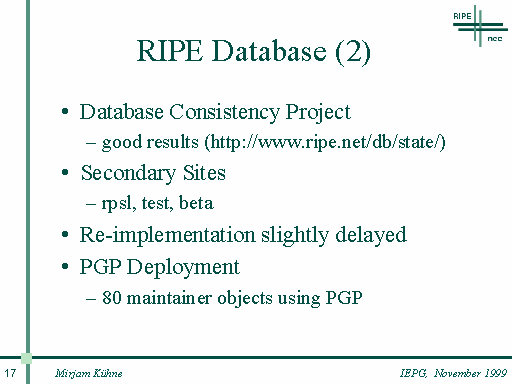 RIPE ncc

RIPE Database (2)

• Database Consistency Project
– good results (http://www.ripe.net/db/state/)
• Secondary Sites
– rpsl, test, beta
• Re-implementation slightly delayed
• PGP Deployment
– 80 maintainer objects using PGP

17 Mirjam Kühne IEPG, November 1999